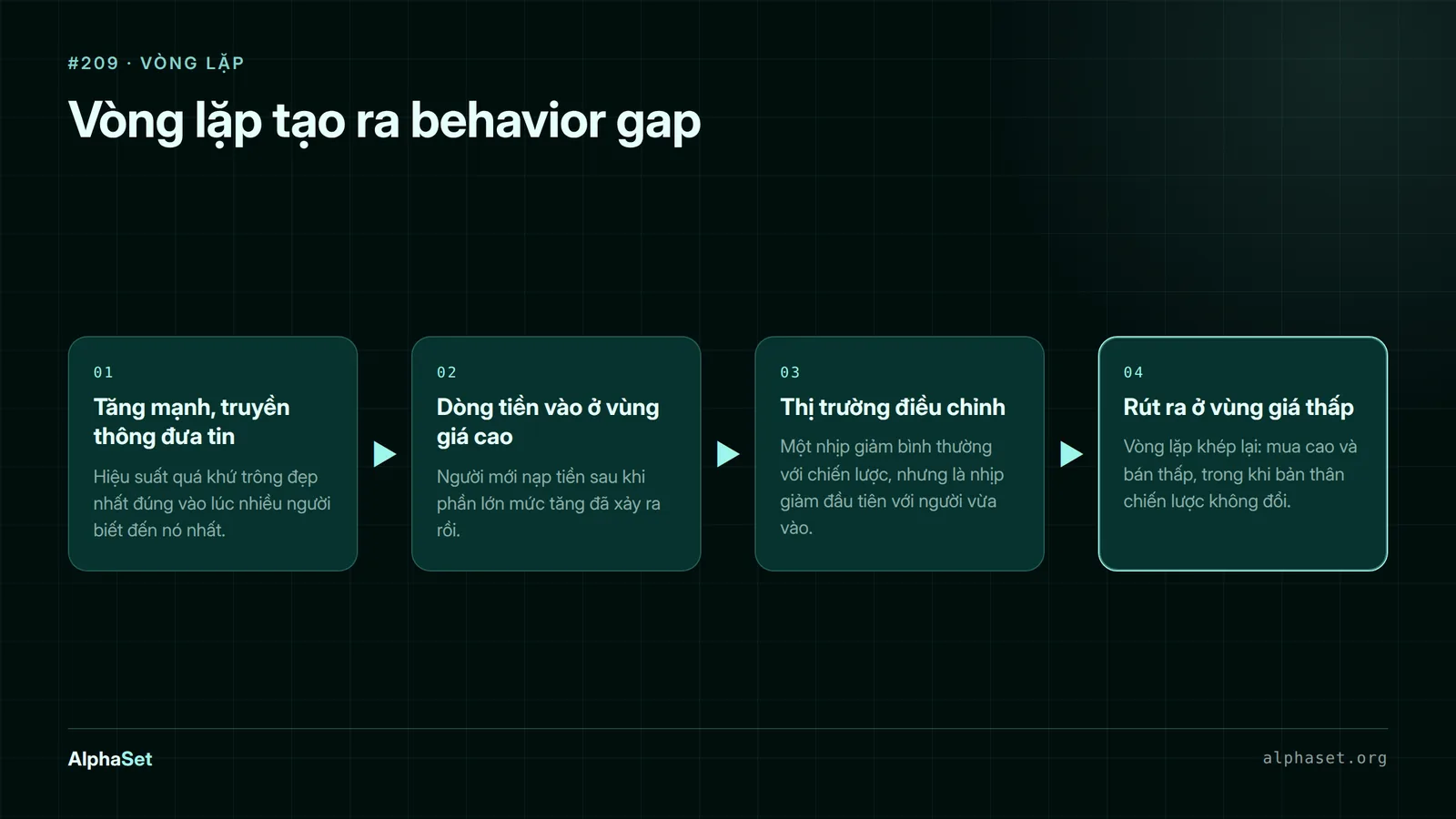 #209 · VÒNG LẶP

Vòng lặp tạo ra behavior gap

01

Tăng mạnh, truyền thông đưa tin

Hiệu suất quá khứ trông đẹp nhất đúng vào lúc nhiều người biết đến nó nhất.

02

Dòng tiền vào ở vùng giá cao

Người mới nạp tiền sau khi phần lớn mức tăng đã xảy ra rồi.

03

Thị trường điều chỉnh

Một nhịp giảm bình thường với chiến lược, nhưng là nhịp giảm đầu tiên với người vừa vào.

04

Rút ra ở vùng giá thấp

Vòng lặp khép lại: mua cao và bán thấp, trong khi bản thân chiến lược không đổi.

AlphaSet

alphaset.org